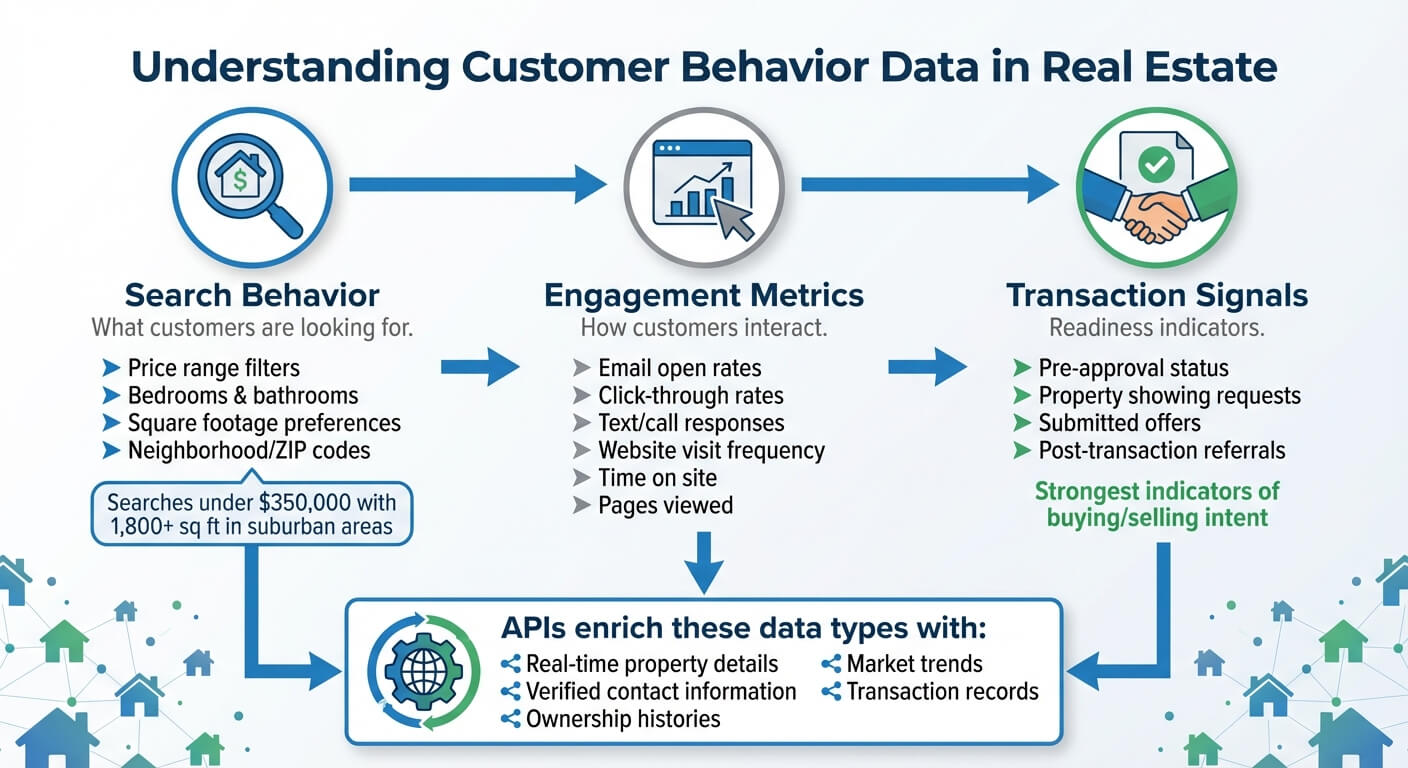 Understanding Customer Behavior Data in Real Estate

Search Behavior
What customers are looking for.
Price range filters
Bedrooms & bathrooms
Square footage preferences
Neighborhood/ZIP codes

Searches under $350,000 with 1,800+ sq ft in suburban areas

Engagement Metrics
How customers interact.
Email open rates
Click-through rates
Text/call responses
Website visit frequency
Time on site
Pages viewed

Transaction Signals
Readiness indicators.
Pre-approval status
Property showing requests
Submitted offers
Post-transaction referrals

Strongest indicators of buying/selling intent

APIs enrich these data types with:
Real-time property details
Verified contact information
Ownership histories
Market trends
Transaction records